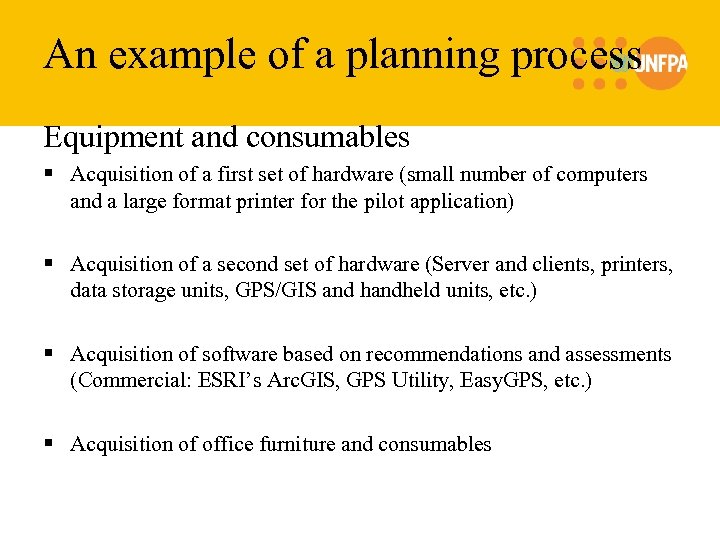 An example of a planning process

UNFPA

Equipment and consumables

▪ Acquisition of a first set of hardware (small number of computers and a large format printer for the pilot application)

▪ Acquisition of a second set of hardware (Server and clients, printers, data storage units, GPS/GIS and handheld units, etc.)

▪ Acquisition of software based on recommendations and assessments (Commercial: ESRI's ArcGIS, GPS Utility, EasyGPS, etc.)

▪ Acquisition of office furniture and consumables